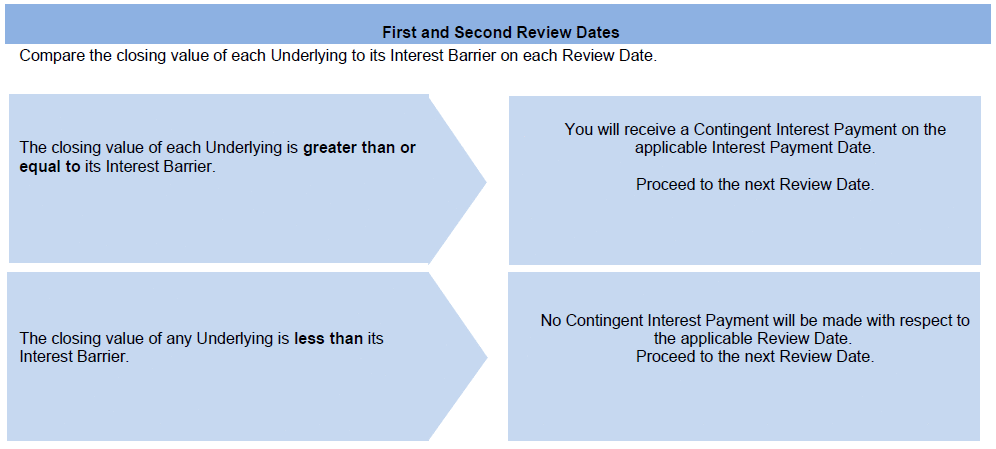 First and Second Review Dates

Compare the closing value of each Underlying to its Interest Barrier on each Review Date.

The closing value of each Underlying is greater than or equal to its Interest Barrier.

You will receive a Contingent Interest Payment on the applicable Interest Payment Date.

Proceed to the next Review Date.

The closing value of any Underlying is less than its Interest Barrier.

No Contingent Interest Payment will be made with respect to the applicable Review Date.
Proceed to the next Review Date.